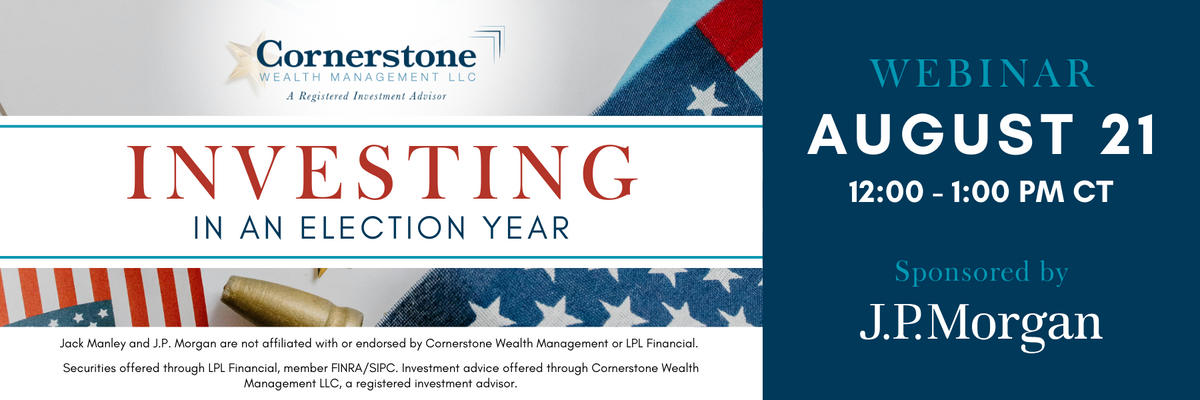 Cornerstone
WEALTH MANAGEMENT LLC
A Registered Investment Advisor

INVESTING
IN AN ELECTION YEAR

Jack Manley and J.P. Morgan are not affiliated with or endorsed by Cornerstone Wealth Management or LPL Financial.

Securities offered through LPL Financial, member FINRA/SIPC. Investment advice offered through Cornerstone Wealth Management LLC, a registered investment advisor.

WEBINAR
AUGUST 21
12:00 - 1:00 PM CT

Sponsored by
J.P.Morgan